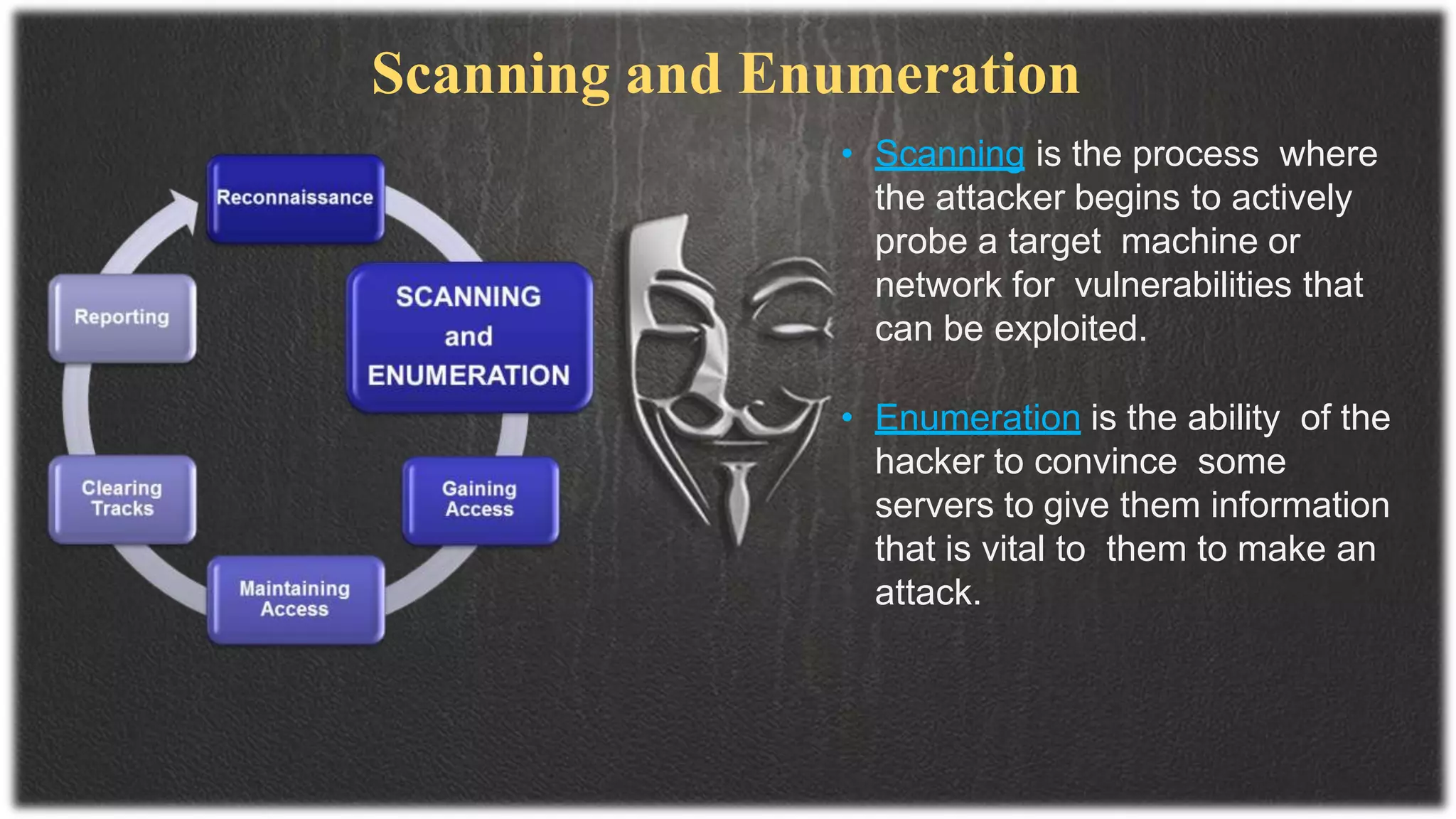 Scanning and Enumeration

Reconnaissance

SCANNING and ENUMERATION

Gaining Access

Maintaining Access

Clearing Tracks

Reporting

• Scanning is the process where the attacker begins to actively probe a target machine or network for vulnerabilities that can be exploited.

• Enumeration is the ability of the hacker to convince some servers to give them information that is vital to them to make an attack.